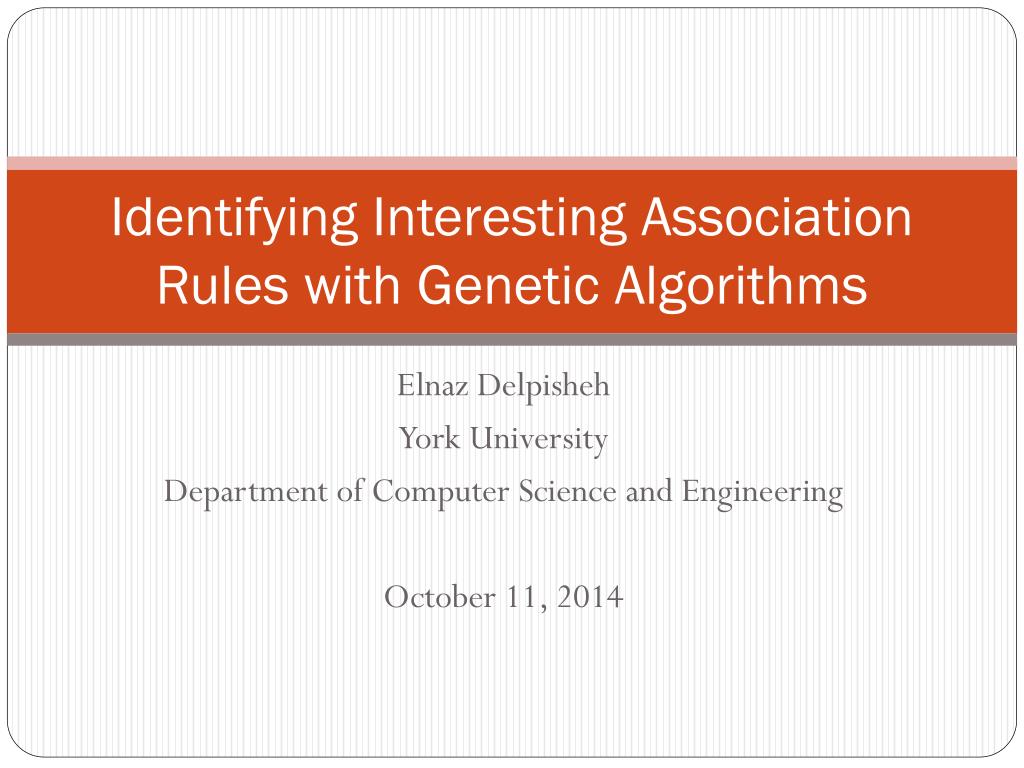 Identifying Interesting Association Rules with Genetic Algorithms

Elnaz Delpisheh
York University
Department of Computer Science and Engineering

October 11, 2014